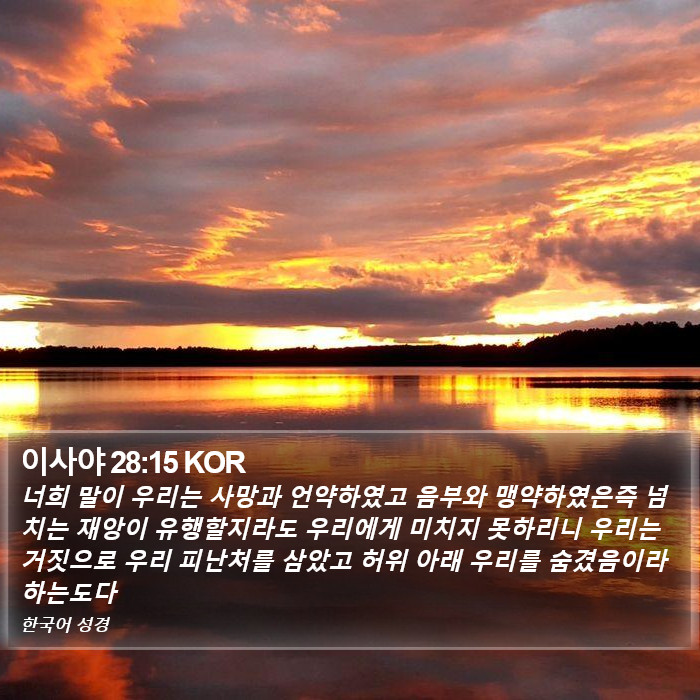 이사야 28:15 KOR

너희 말이 우리는 사망과 언약하였고 음부와 맹약하였은즉 넘치는 재앙이 유행할지라도 우리에게 미치지 못하리니 우리는 거짓으로 우리 피난처를 삼았고 허위 아래 우리를 숨겼음이라 하는도다

한국어 성경